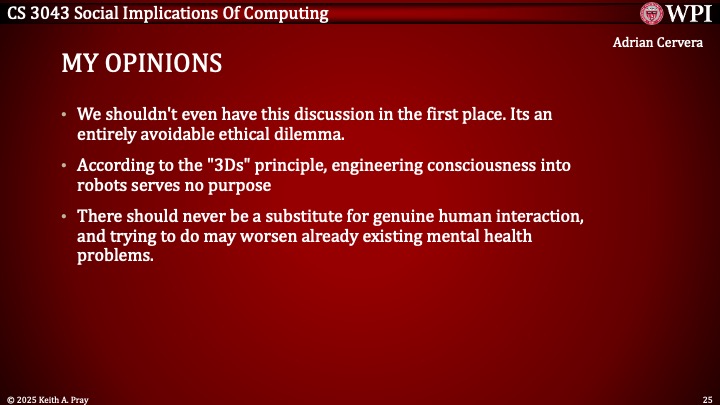 CS 3043 Social Implications Of Computing

WPI

Adrian Cervera

MY OPINIONS

• We shouldn't even have this discussion in the first place. Its an entirely avoidable ethical dilemma.

• According to the "3Ds" principle, engineering consciousness into robots serves no purpose

• There should never be a substitute for genuine human interaction, and trying to do may worsen already existing mental health problems.

© 2025 Keith A. Pray

25